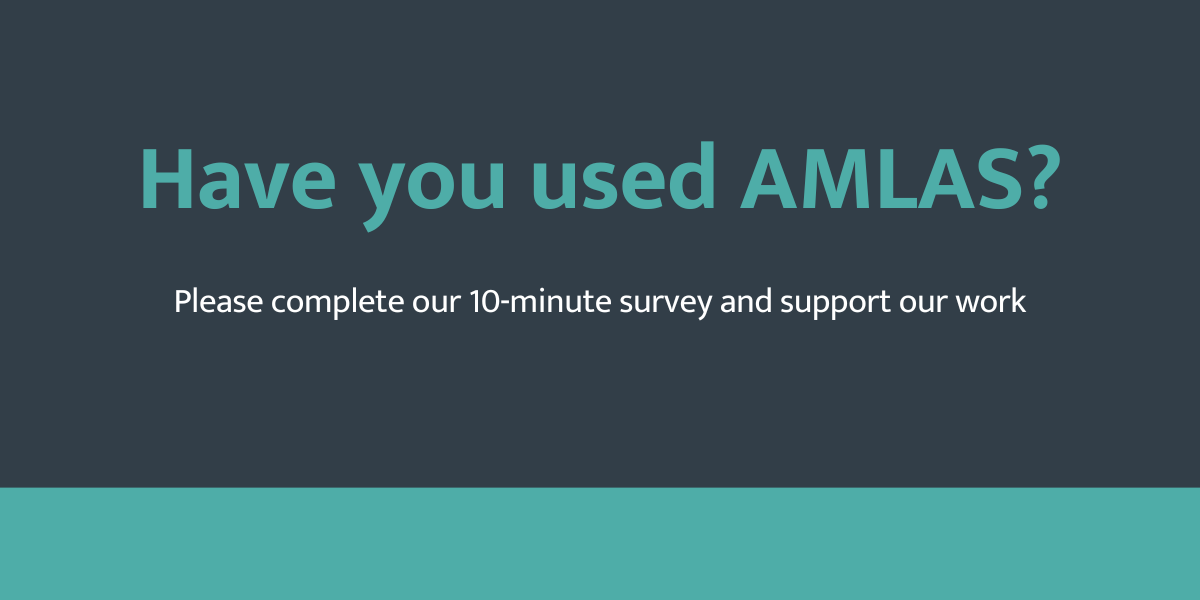 Have you used AMLAS?

Please complete our 10-minute survey and support our work